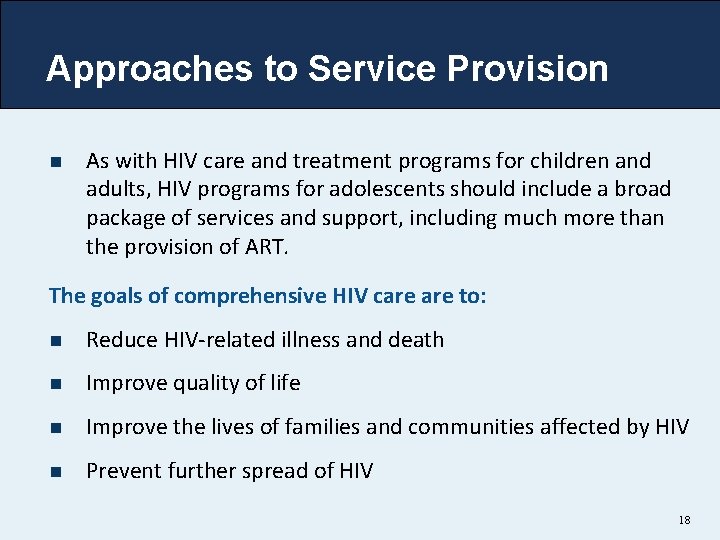 Approaches to Service Provision

- As with HIV care and treatment programs for children and adults, HIV programs for adolescents should include a broad package of services and support, including much more than the provision of ART.

The goals of comprehensive HIV care are to:

- Reduce HIV-related illness and death
- Improve quality of life
- Improve the lives of families and communities affected by HIV
- Prevent further spread of HIV

18